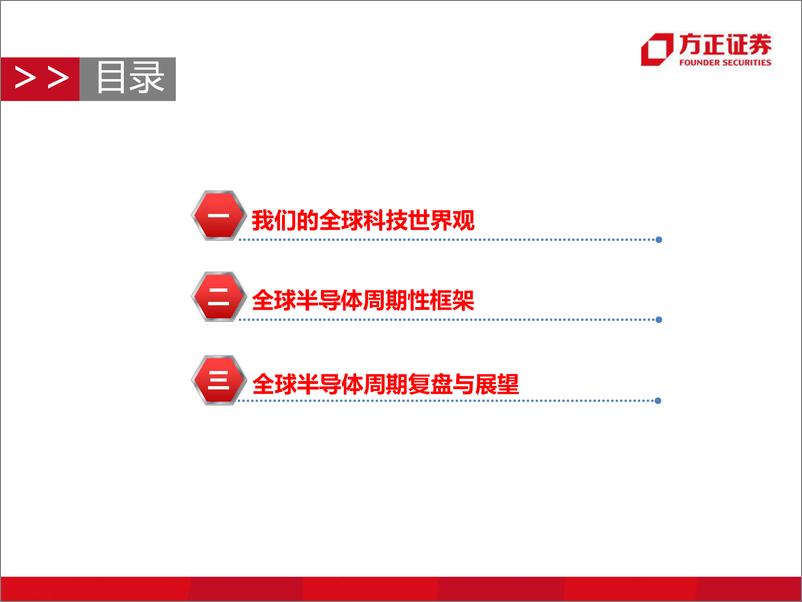 方正证券
FOUNDER SECURITIES

>> 目录

一 我们的全球科技世界观

二 全球半导体周期性框架

三 全球半导体周期复盘与展望